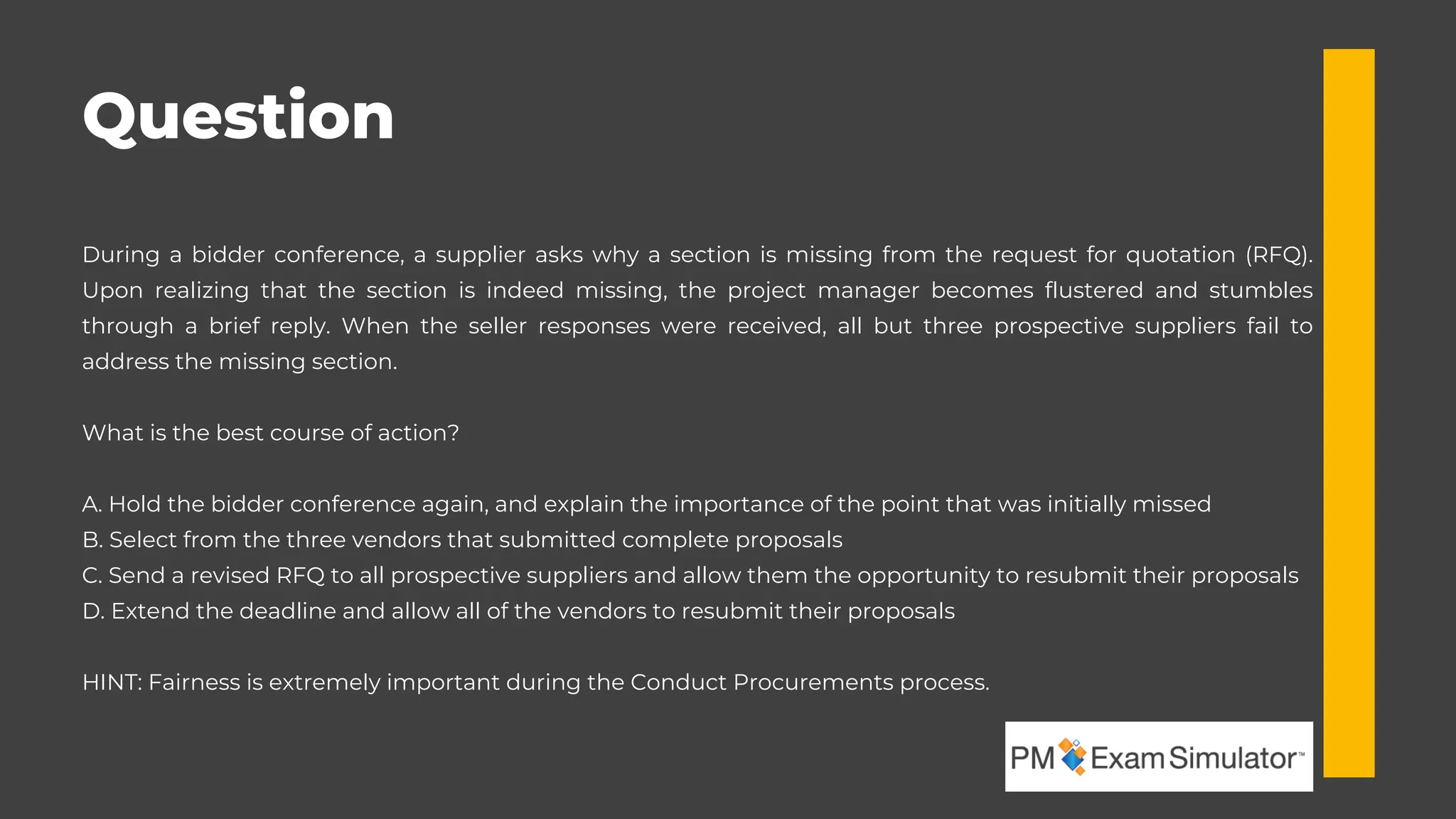 Question

During a bidder conference, a supplier asks why a section is missing from the request for quotation (RFQ). Upon realizing that the section is indeed missing, the project manager becomes flustered and stumbles through a brief reply. When the seller responses were received, all but three prospective suppliers fail to address the missing section.

What is the best course of action?

A. Hold the bidder conference again, and explain the importance of the point that was initially missed
B. Select from the three vendors that submitted complete proposals
C. Send a revised RFQ to all prospective suppliers and allow them the opportunity to resubmit their proposals
D. Extend the deadline and allow all of the vendors to resubmit their proposals

HINT: Fairness is extremely important during the Conduct Procurements process.

PM Exam Simulator™